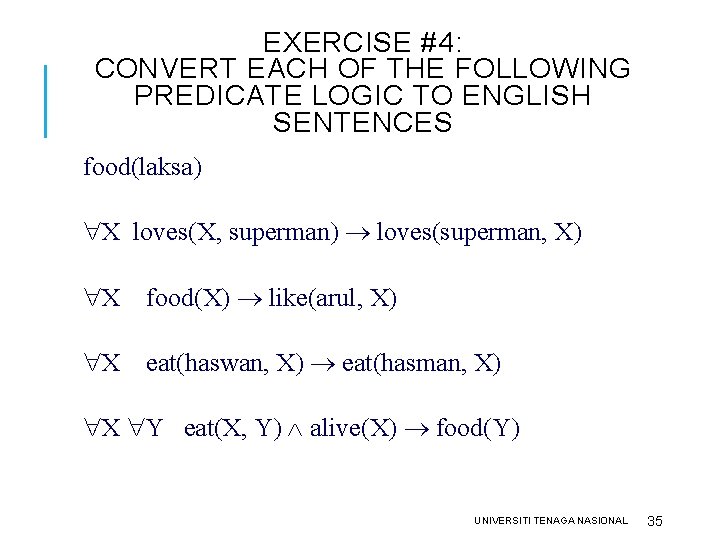 EXERCISE #4: CONVERT EACH OF THE FOLLOWING PREDICATE LOGIC TO ENGLISH SENTENCES

food(laksa)

$\forall X$ loves(X, superman) $\rightarrow$ loves(superman, X)

$\forall X$ food(X) $\rightarrow$ like(arul, X)

$\forall X$ eat(haswan, X) $\rightarrow$ eat(hasman, X)

$\forall X \forall Y$ eat(X, Y) $\wedge$ alive(X) $\rightarrow$ food(Y)

UNIVERSITI TENAGA NASIONAL 35